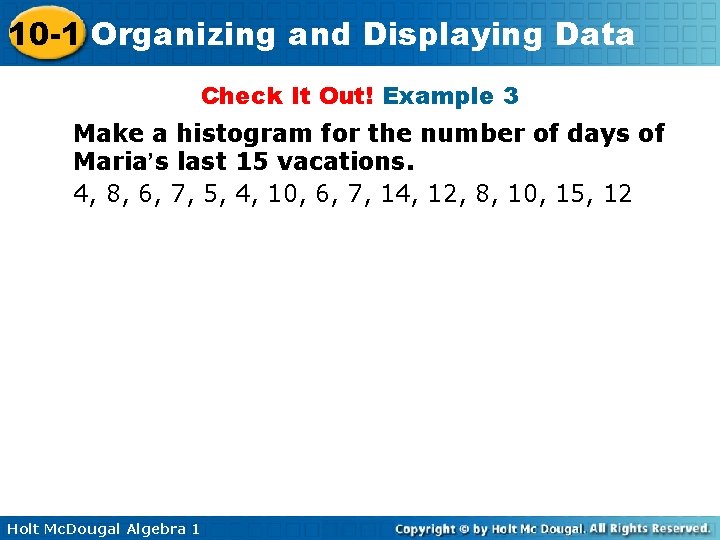 10-1 Organizing and Displaying Data

Check It Out! Example 3

Make a histogram for the number of days of Maria's last 15 vacations.

4, 8, 6, 7, 5, 4, 10, 6, 7, 14, 12, 8, 10, 15, 12

Holt McDougal Algebra 1

Copyright © by Holt Mc Dougal. All Rights Reserved.